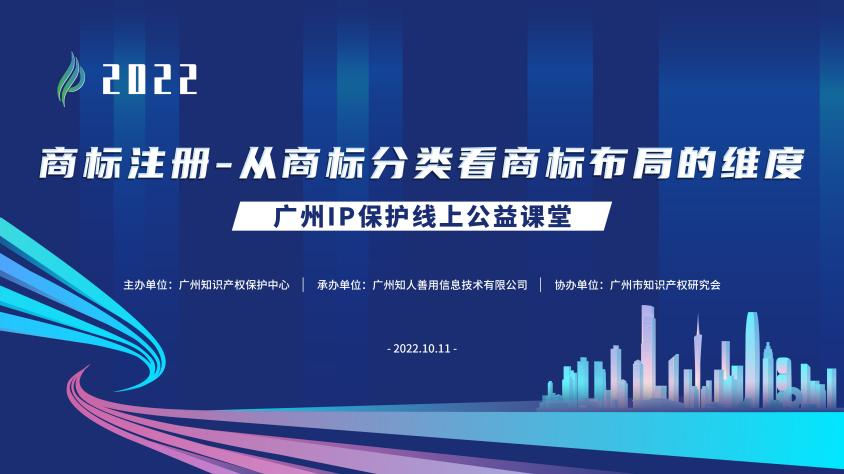 2022

商标注册-从商标分类看商标布局的维度

广州IP保护线上公益课堂

主办单位：广州知识产权保护中心 | 承办单位：广州知人善用信息技术有限公司 | 协办单位：广州市知识产权研究会

- 2022.10.11 -